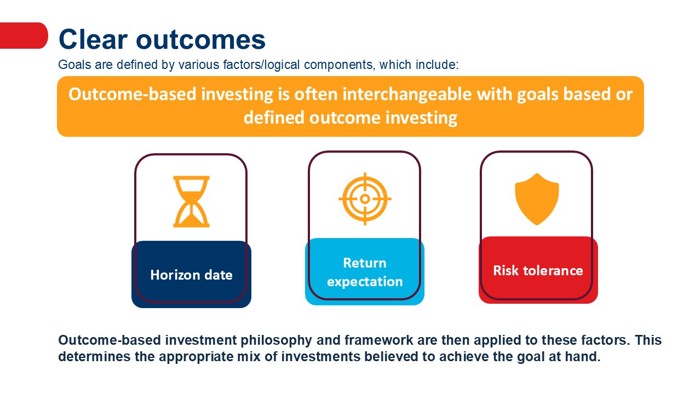 Clear outcomes
Goals are defined by various factors/logical components, which include:

Outcome-based investing is often interchangeable with goals based or defined outcome investing

Horizon date

Return expectation

Risk tolerance

Outcome-based investment philosophy and framework are then applied to these factors. This determines the appropriate mix of investments believed to achieve the goal at hand.